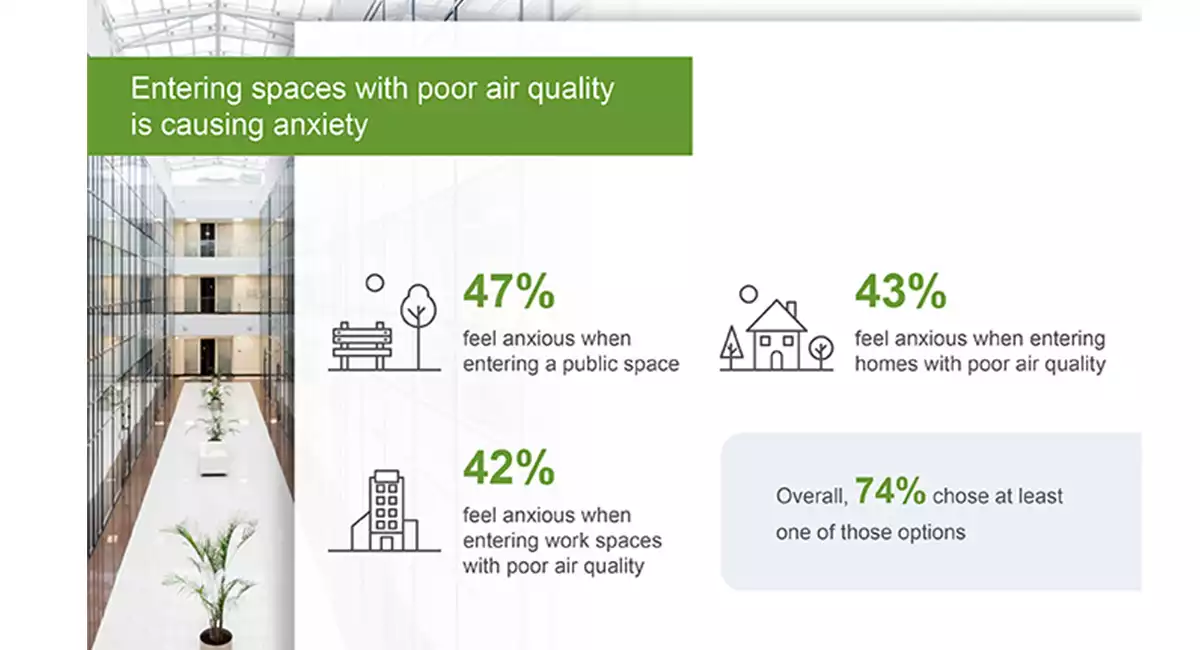 Entering spaces with poor air quality is causing anxiety

47%
feel anxious when entering a public space

43%
feel anxious when entering homes with poor air quality

42%
feel anxious when entering work spaces with poor air quality

Overall, 74% chose at least one of those options